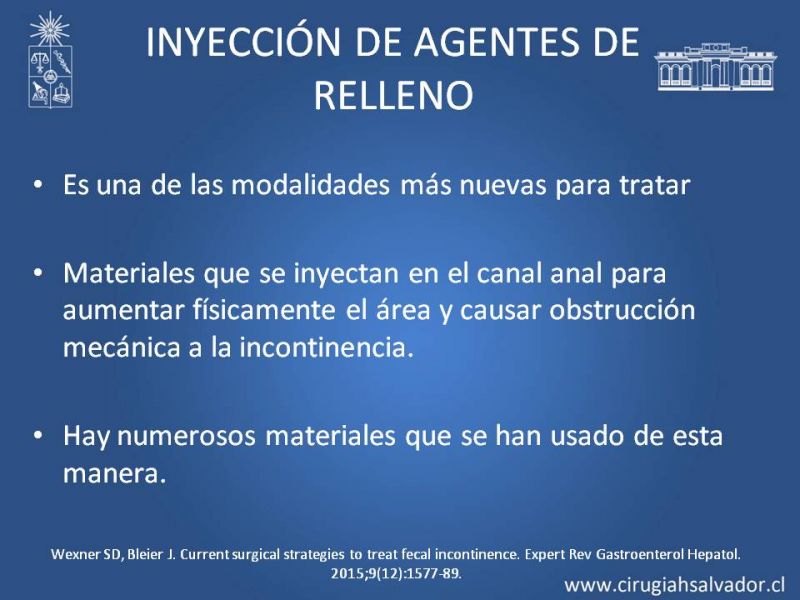 INYECCIÓN DE AGENTES DE RELLENO

• Es una de las modalidades más nuevas para tratar

• Materiales que se inyectan en el canal anal para aumentar físicamente el área y causar obstrucción mecánica a la incontinencia.

• Hay numerosos materiales que se han usado de esta manera.

Wexner SD, Bleier J. Current surgical strategies to treat fecal incontinence. Expert Rev Gastroenterol Hepatol. 2015;9(12):1577-89.

www.cirugiahsalvador.cl